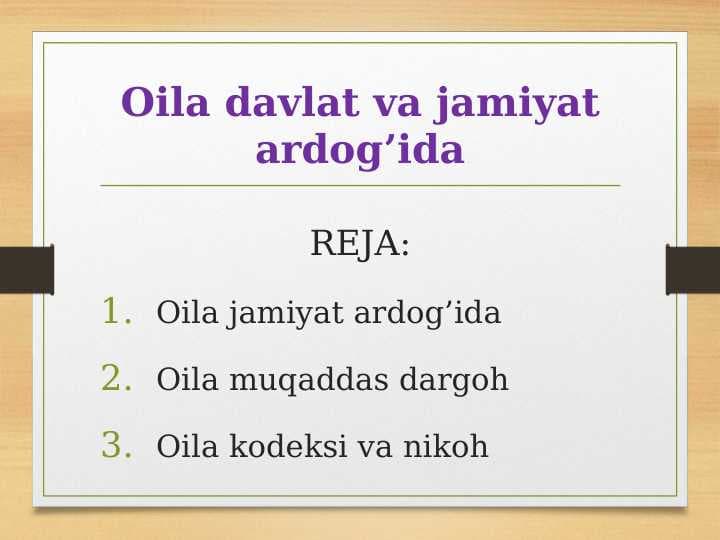 Oila davlat va jamiyat ardog’ida

REJA:

1. Oila jamiyat ardog’ida
2. Oila muqaddas dargoh
3. Oila kodeksi va nikoh